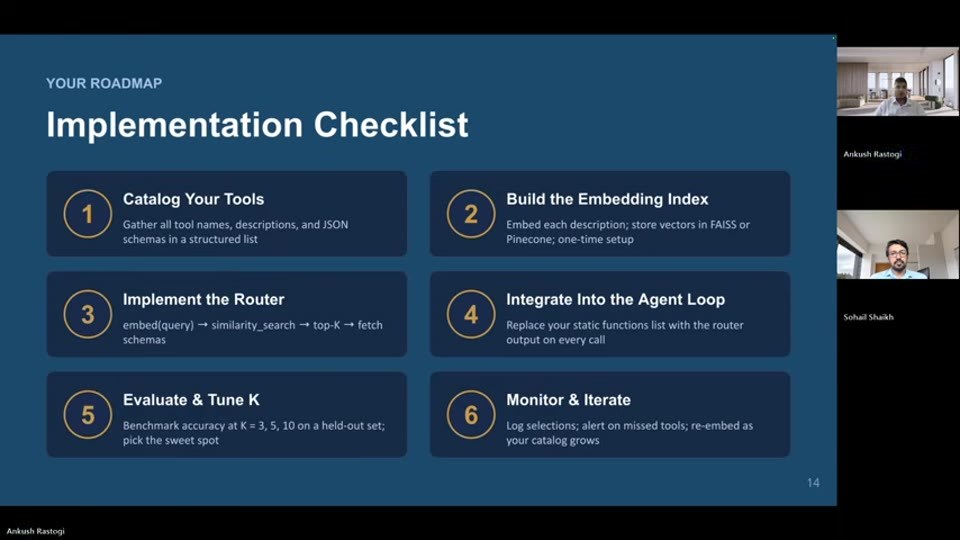 YOUR ROADMAP

Implementation Checklist

1

Catalog Your Tools

Gather all tool names, descriptions, and JSON schemas in a structured list

2

Build the Embedding Index

Embed each description; store vectors in FAISS or Pinecone; one-time setup

3

Implement the Router

embed(query) → similarity_search → top-K → fetch schemas

4

Integrate Into the Agent Loop

Replace your static functions list with the router output on every call

5

Evaluate & Tune K

Benchmark accuracy at K = 3, 5, 10 on a held-out set; pick the sweet spot

6

Monitor & Iterate

Log selections; alert on missed tools; re-embed as your catalog grows

14

Ankush Rastogi

Sohail Shaikh

Ankush Rastogi